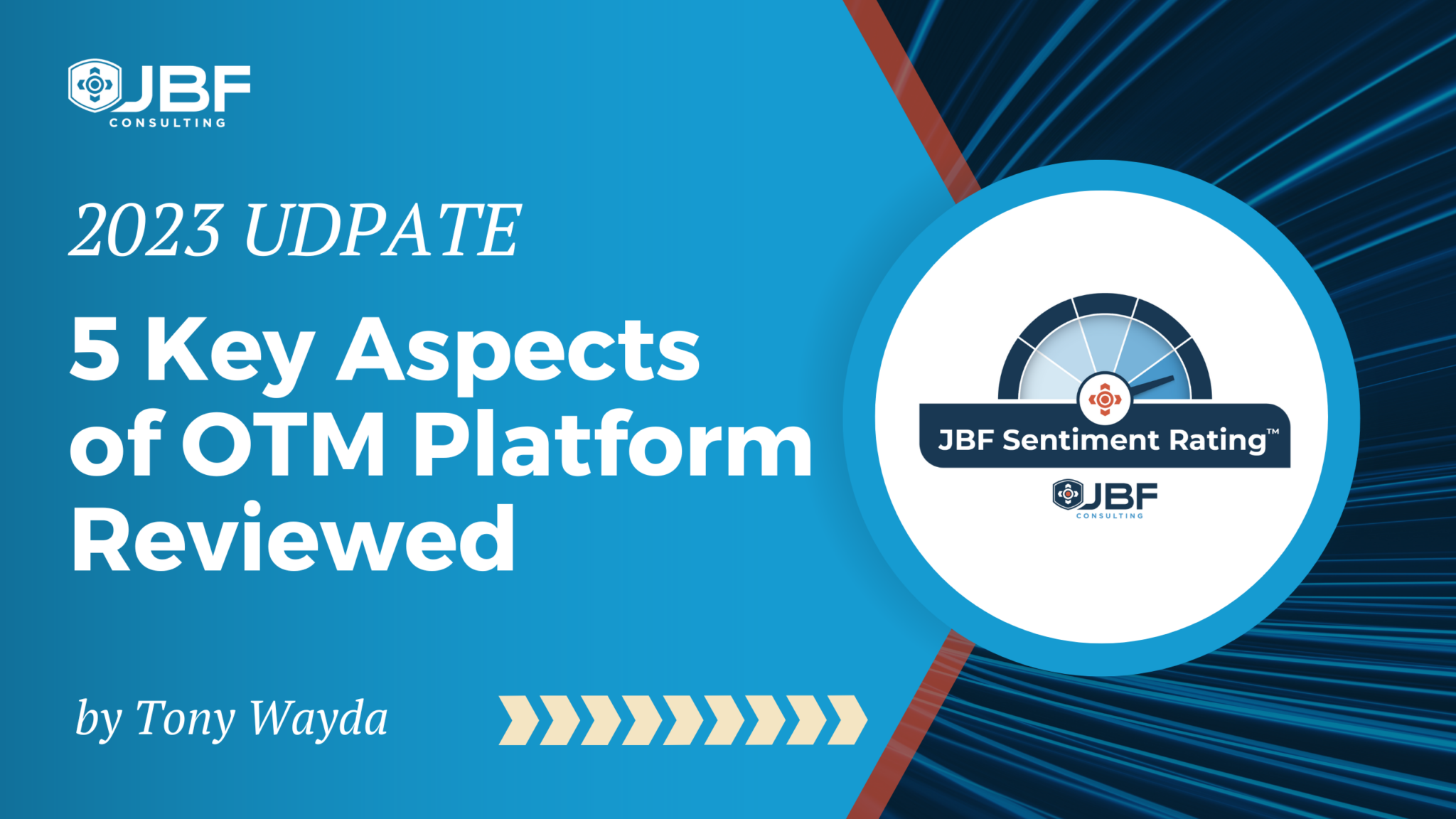 JBF CONSULTING

2023 UDPATE

5 Key Aspects of OTM Platform Reviewed

by Tony Wayda

JBF Sentiment Rating™

JBF CONSULTING